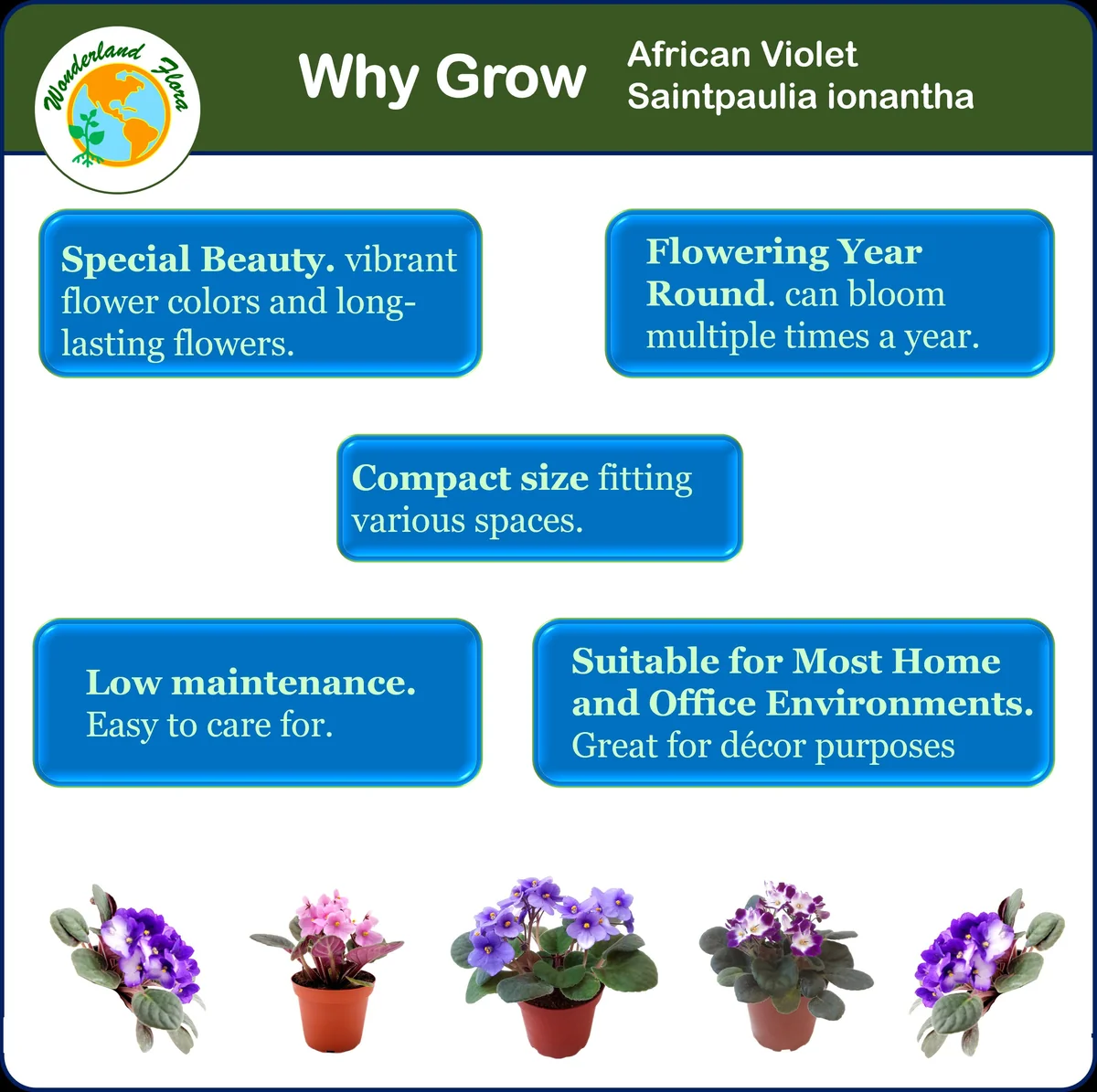 Wonderland Flora

Why Grow

African Violet
Saintpaulia ionantha

Special Beauty. vibrant flower colors and long-lasting flowers.

Flowering Year Round. can bloom multiple times a year.

Compact size fitting various spaces.

Low maintenance. Easy to care for.

Suitable for Most Home and Office Environments. Great for décor purposes